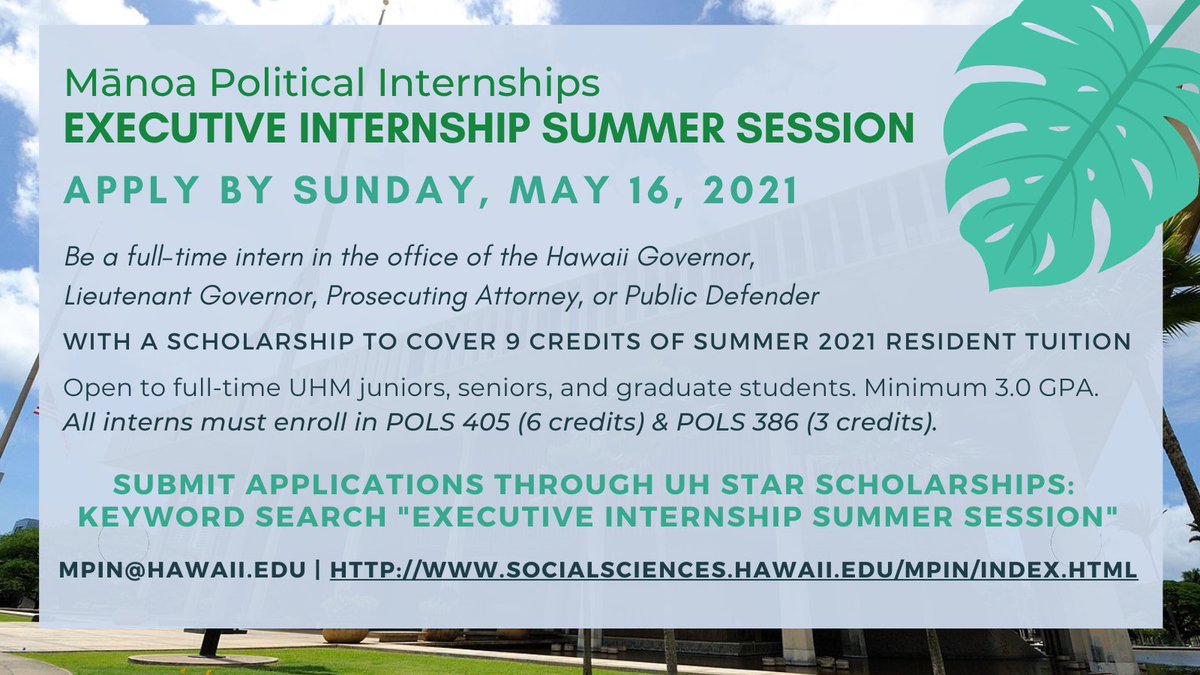 Mānoa Political Internships
EXECUTIVE INTERNSHIP SUMMER SESSION
APPLY BY SUNDAY, MAY 16, 2021

Be a full-time intern in the office of the Hawaii Governor, Lieutenant Governor, Prosecuting Attorney, or Public Defender

WITH A SCHOLARSHIP TO COVER 9 CREDITS OF SUMMER 2021 RESIDENT TUITION

Open to full-time UHM juniors, seniors, and graduate students. Minimum 3.0 GPA.
All interns must enroll in POLS 405 (6 credits) & POLS 386 (3 credits).

SUBMIT APPLICATIONS THROUGH UH STAR SCHOLARSHIPS: KEYWORD SEARCH "EXECUTIVE INTERNSHIP SUMMER SESSION"

MPIN@HAWAII.EDU | HTTP://WWW.SOCIALSCIENCES.HAWAII.EDU/MPIN/INDEX.HTML